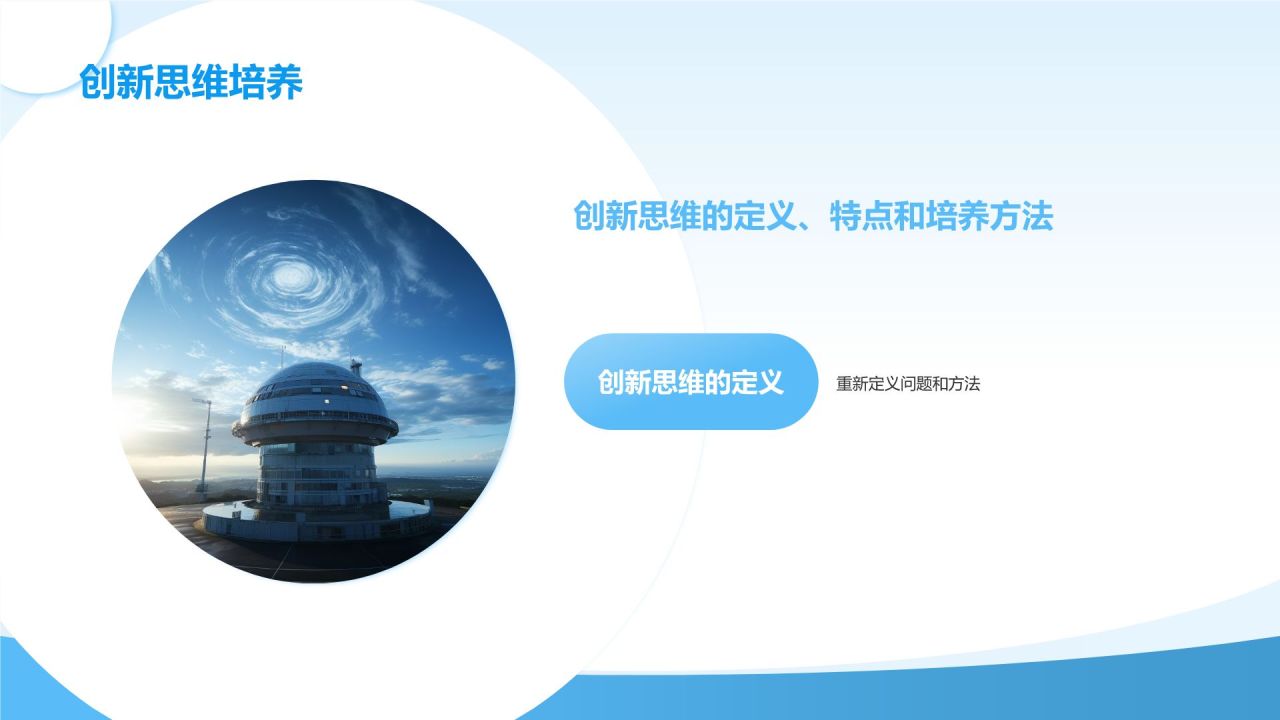 创新思维培养

创新思维的定义、特点和培养方法

创新思维的定义

重新定义问题和方法